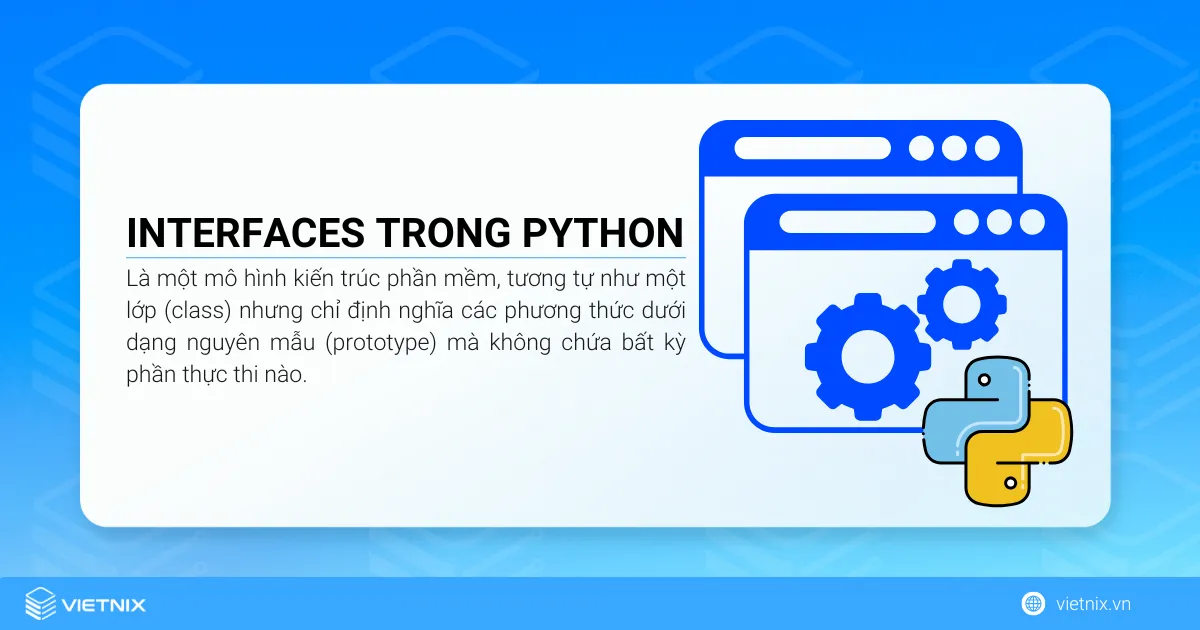 INTERFACES TRONG PYTHON

Là một mô hình kiến trúc phần mềm, tương tự như một lớp (class) nhưng chỉ định nghĩa các phương thức dưới dạng nguyên mẫu (prototype) mà không chứa bất kỳ phần thực thi nào.

VIETNIX

vietnix.vn